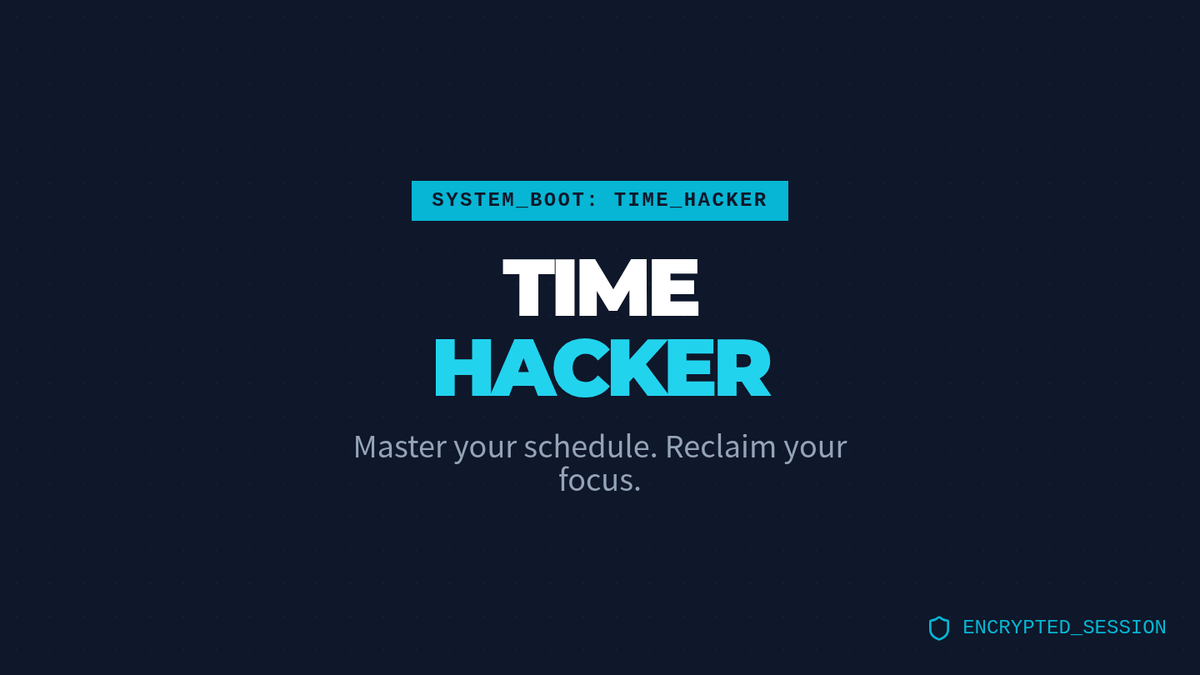 SYSTEM_BOOT: TIME_HACKER

TIME
HACKER

Master your schedule. Reclaim your focus.

ENCRYPTED_SESSION